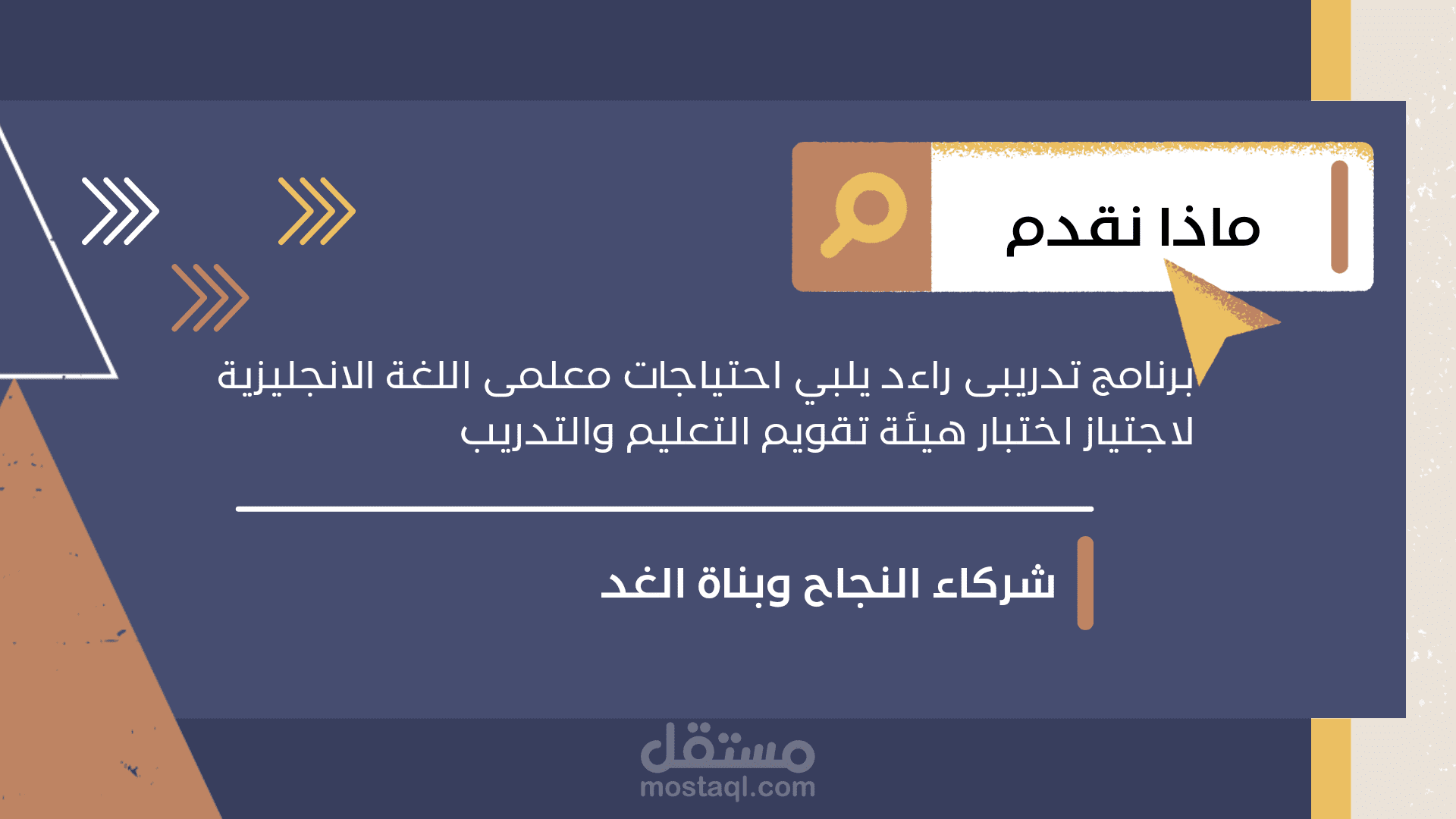 ماذا نقدم

برنامج تدريبى راءد يلبي احتياجات معلمى اللغة الانجليزية لاجتياز اختبار هيئة تقويم التعليم والتدريب

شركاء النجاح وبناة الغد

مستقل
mostaql.com